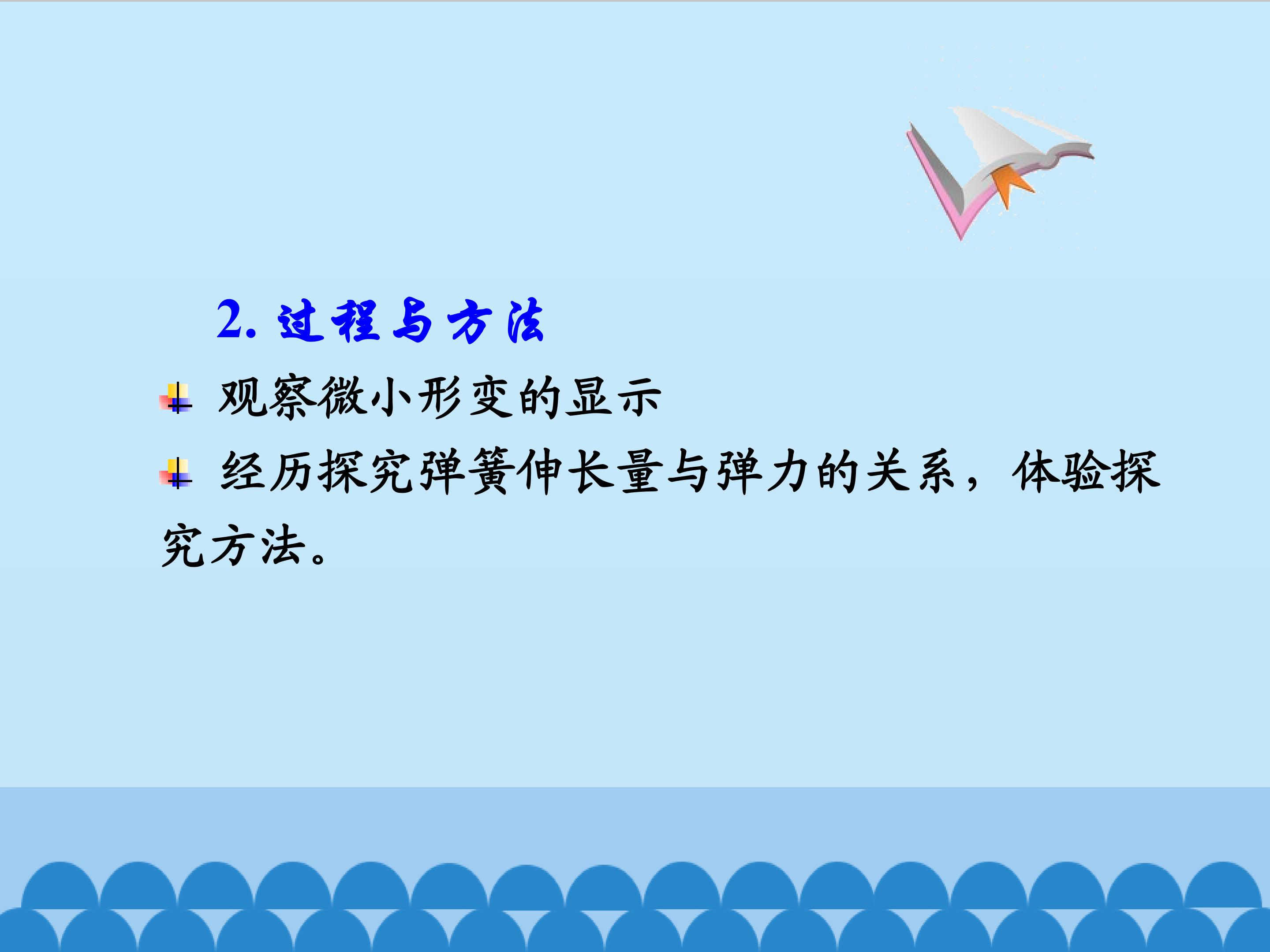 2. 过程与方法

观察微小形变的显示

经历探究弹簧伸长量与弹力的关系，体验探究方法。